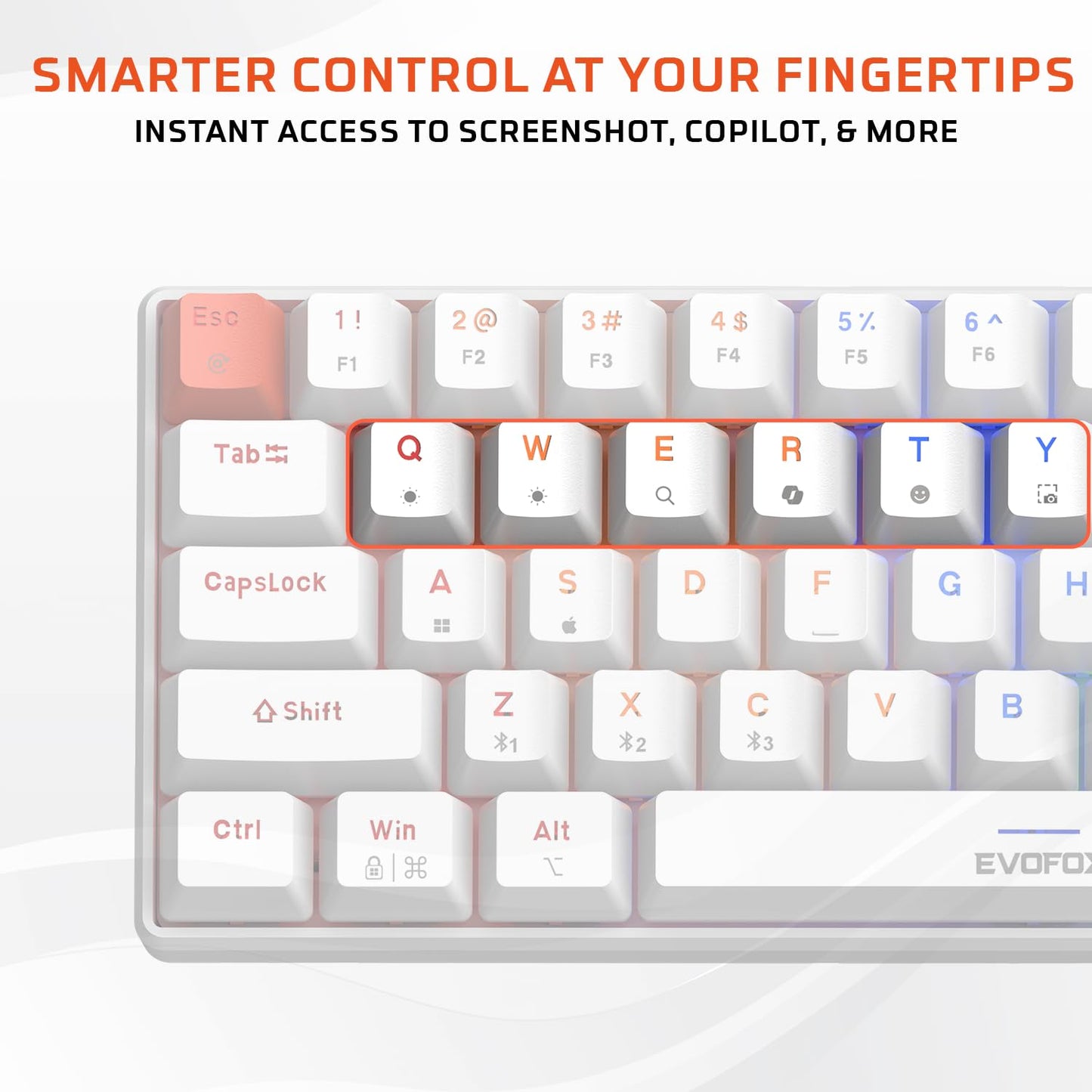 SMARTER CONTROL AT YOUR FINGERTIPS
INSTANT ACCESS TO SCREENSHOT, COPILOT, & MORE

Esc
1 !
F1
2 @
F2
3 #
F3
4 $
F4
5 %
F5
6 ^
F6

Tab
Q
W
E
R
T
Y

CapsLock
A
S
D
F
G
H

Shift
Z
1
X
2
C
3
V
B

Ctrl
Win
Alt

EVOFOX